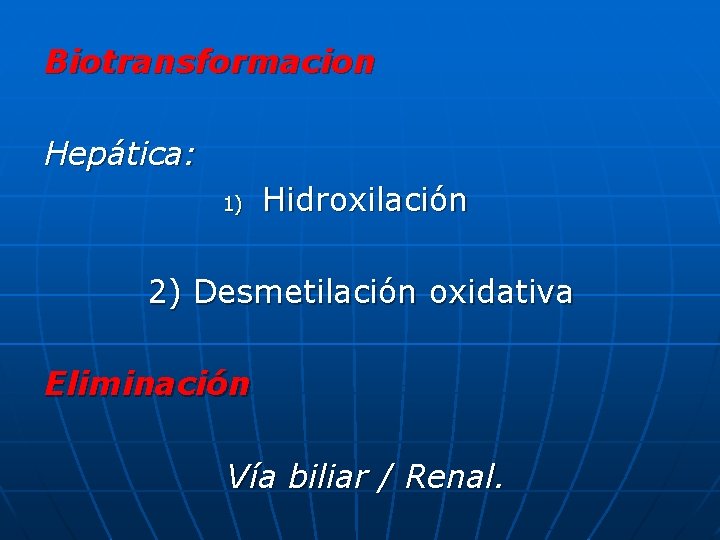 Biotransformacion

Hepática:

1) Hidroxilación

2) Desmetilación oxidativa

Eliminación

Vía biliar / Renal.